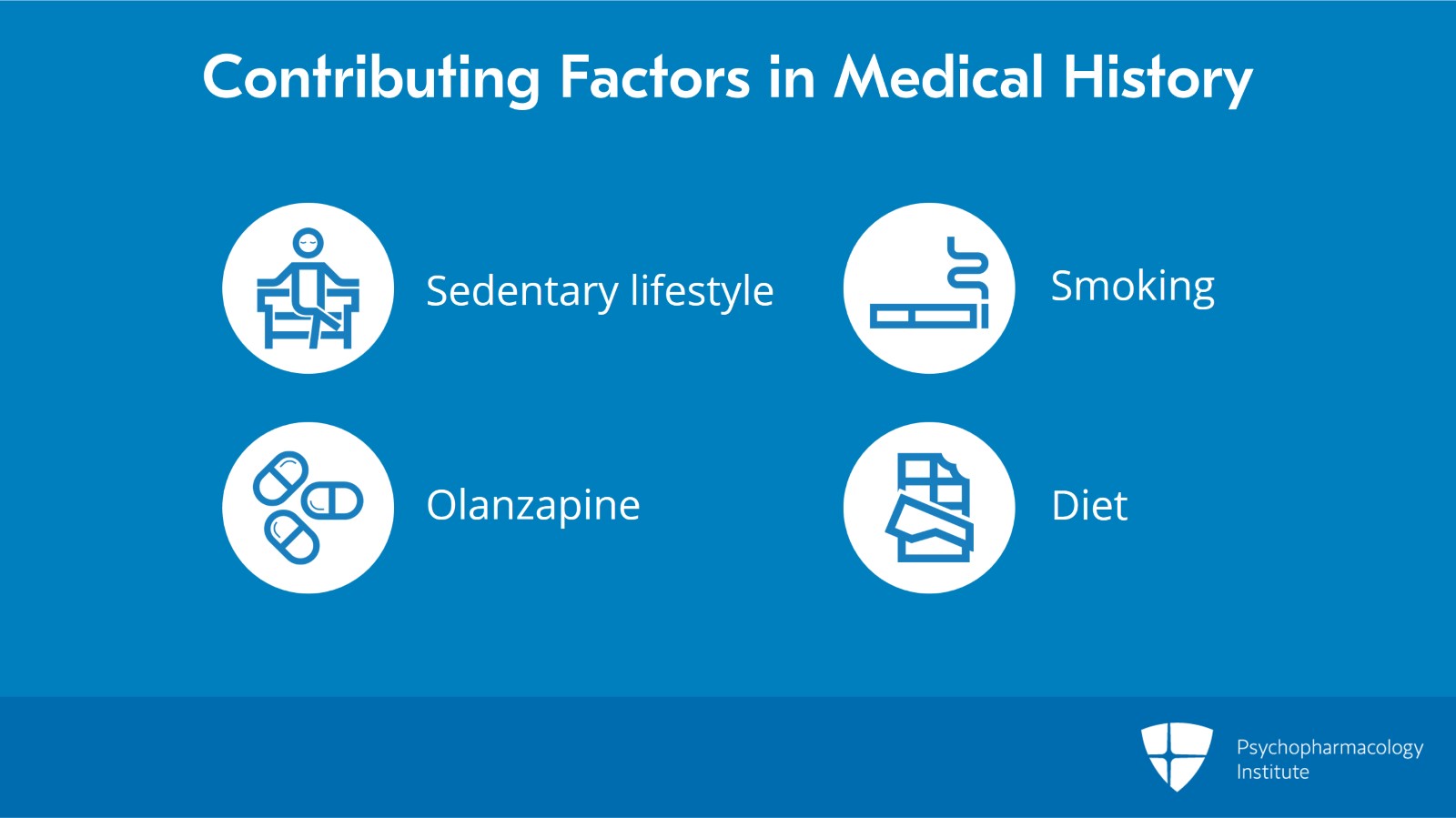 Contributing Factors in Medical History

Sedentary lifestyle

Smoking

Olanzapine

Diet

Psychopharmacology Institute